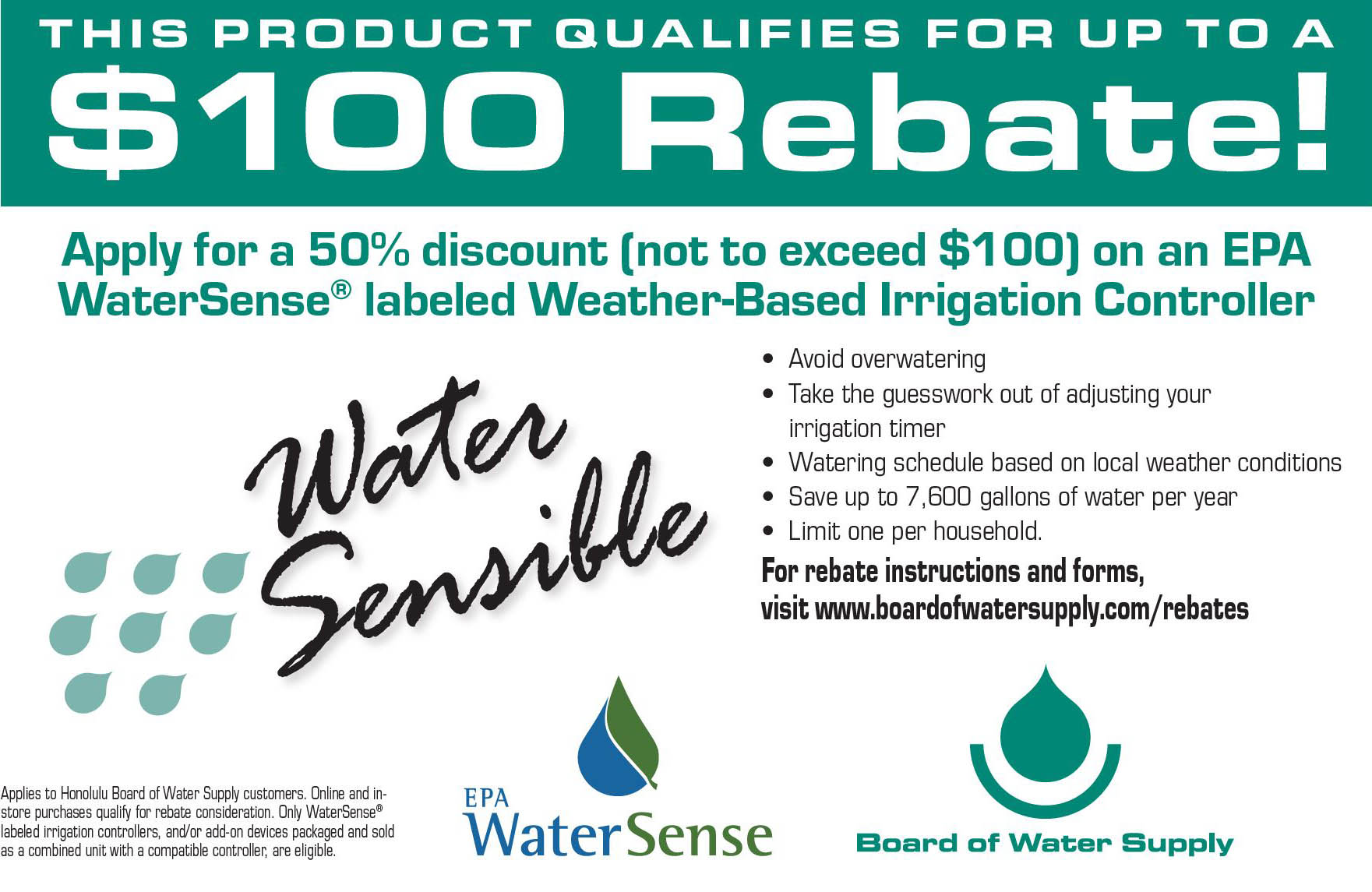 THIS PRODUCT QUALIFIES FOR UP TO A
$100 Rebate!

Apply for a 50% discount (not to exceed $100) on an EPA WaterSense® labeled Weather-Based Irrigation Controller

Water Sensible

• Avoid overwatering
• Take the guesswork out of adjusting your irrigation timer
• Watering schedule based on local weather conditions
• Save up to 7,600 gallons of water per year
• Limit one per household.

For rebate instructions and forms, visit www.boardofwatersupply.com/rebates

Applies to Honolulu Board of Water Supply customers. Online and in-store purchases qualify for rebate consideration. Only WaterSense® labeled irrigation controllers, and/or add-on devices packaged and sold as a combined unit with a compatible controller, are eligible.

EPA WaterSense

Board of Water Supply